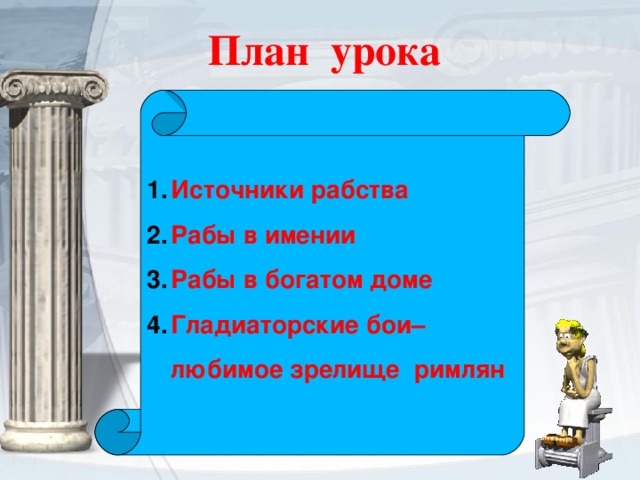 План урока

1. Источники рабства
2. Рабы в имении
3. Рабы в богатом доме
4. Гладиаторские бои– любимое зрелище римлян